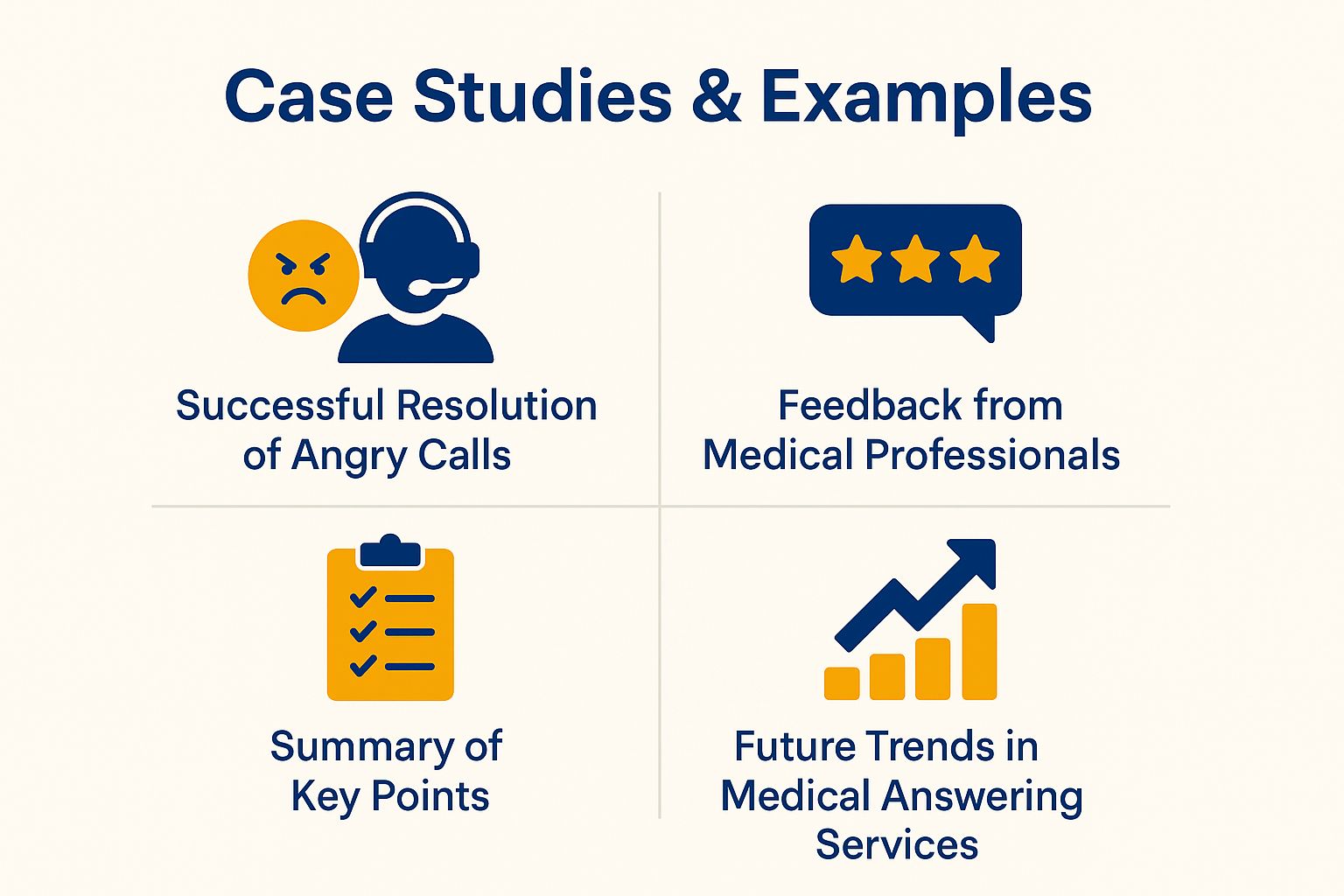 Case Studies & Examples

Successful Resolution of Angry Calls

Feedback from Medical Professionals

Summary of Key Points

Future Trends in Medical Answering Services